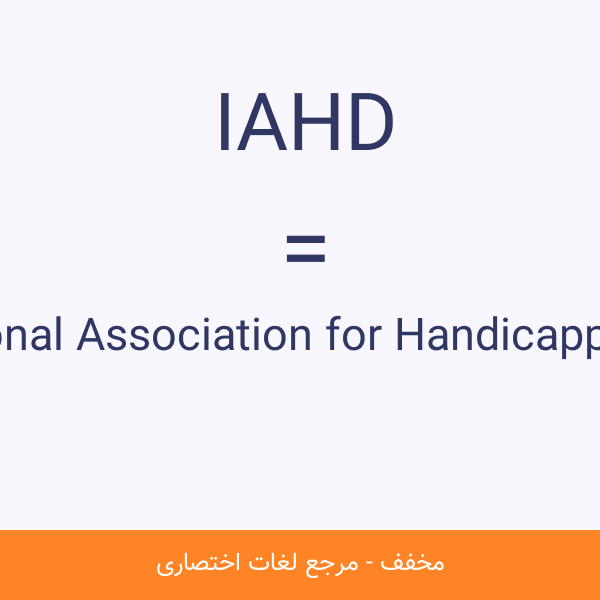 IAHD

=

onal Association for Handicapp

مخفف - مرجع لغات اختصاری